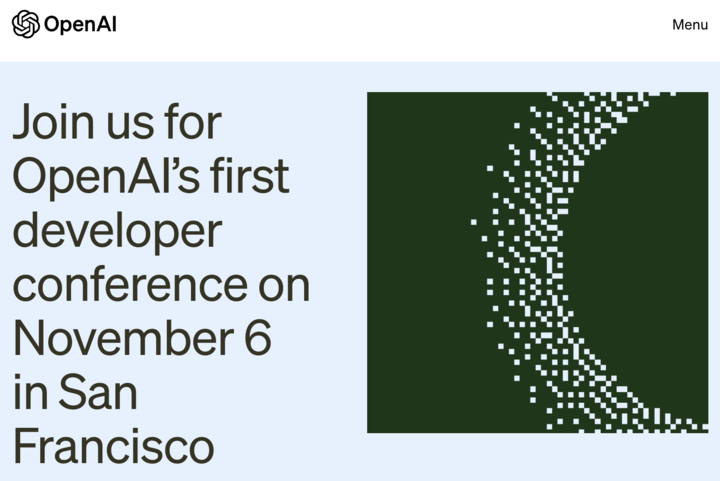 OpenAI

Menu

Join us for OpenAI's first developer conference on November 6 in San Francisco